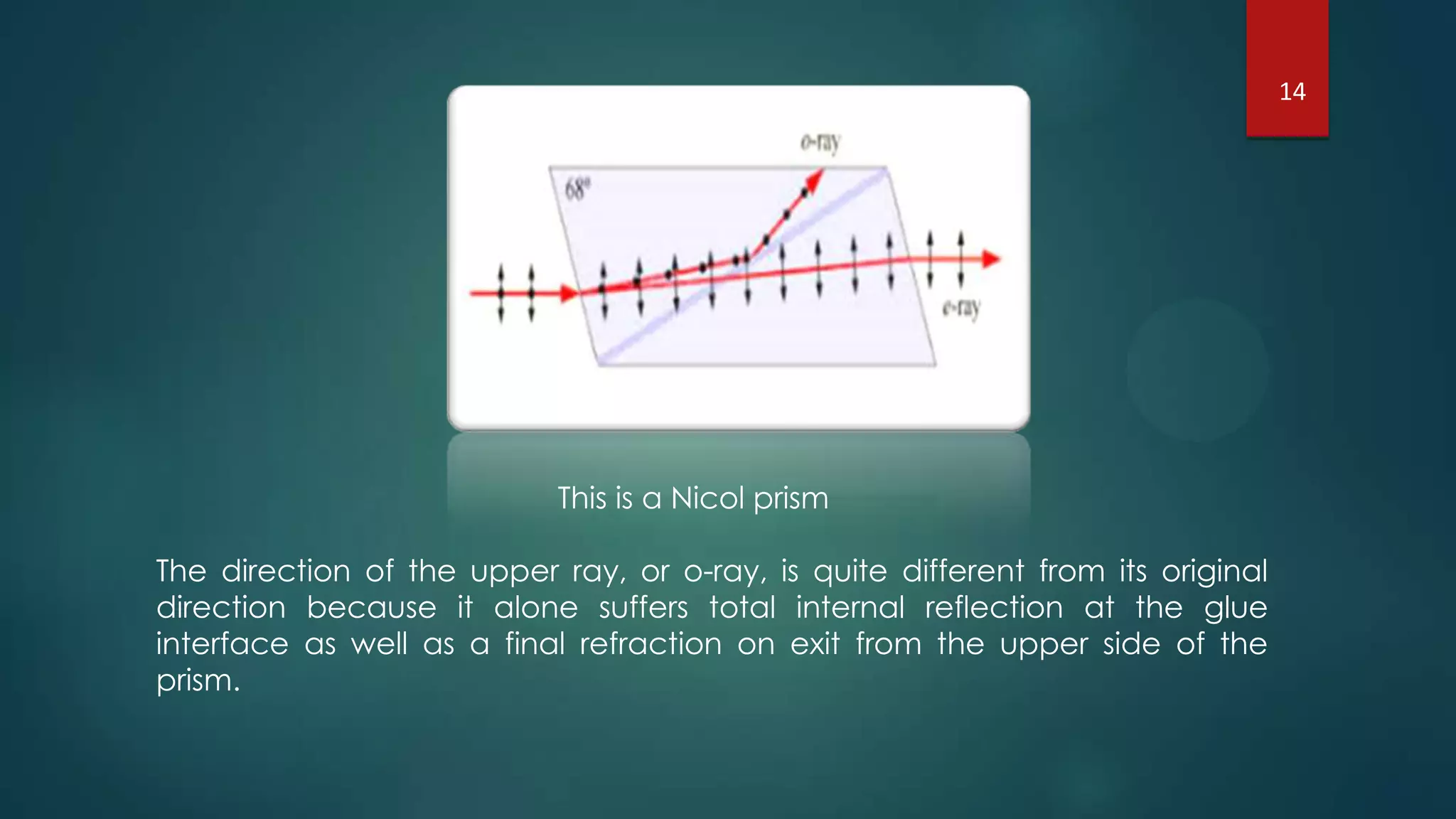 14

o-ray

68°

e-ray

This is a Nicol prism

The direction of the upper ray, or o-ray, is quite different from its original direction because it alone suffers total internal reflection at the glue interface as well as a final refraction on exit from the upper side of the prism.